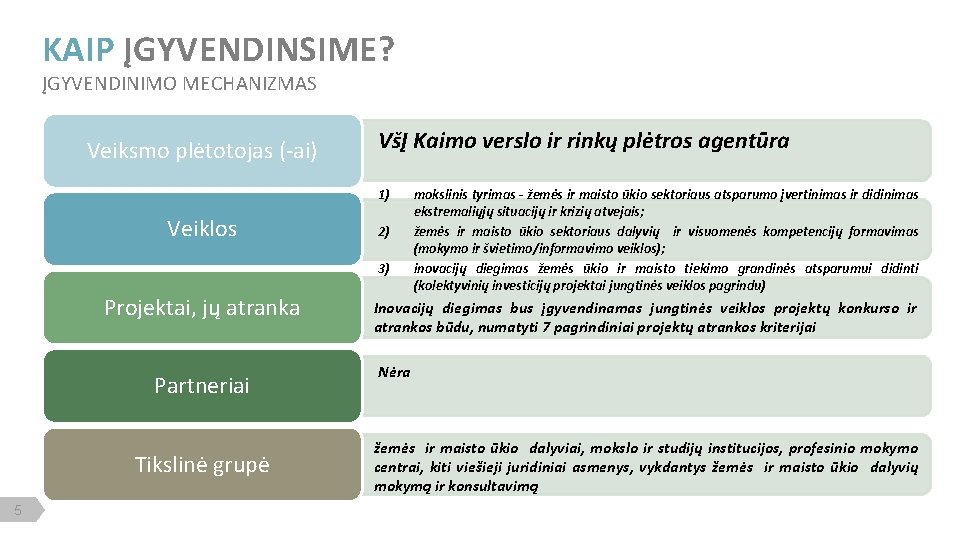 KAIP ĮGYVENDINSIME?
ĮGYVENDINIMO MECHANIZMAS

Veiksmo plėtotojas (-ai)

VšĮ Kaimo verslo ir rinkų plėtros agentūra

Veiklos

1) mokslinis tyrimas - žemės ir maisto ūkio sektoriaus atsparumo įvertinimas ir didinimas ekstremaliųjų situacijų ir krizių atvejais;
2) žemės ir maisto ūkio sektoriaus dalyvių ir visuomenės kompetencijų formavimas (mokymo ir švietimo/informavimo veiklos);
3) inovacijų diegimas žemės ūkio ir maisto tiekimo grandinės atsparumui didinti (kolektyvinių investicijų projektai jungtinės veiklos pagrindu)

Projektai, jų atranka

Inovacijų diegimas bus įgyvendinamas jungtinės veiklos projektų konkurso ir atrankos būdu, numatyti 7 pagrindiniai projektų atrankos kriterijai

Partneriai

Nėra

Tikslinė grupė

žemės ir maisto ūkio dalyviai, mokslo ir studijų institucijos, profesinio mokymo centrai, kiti viešieji juridiniai asmenys, vykdantys žemės ir maisto ūkio dalyvių mokymą ir konsultavimą

5